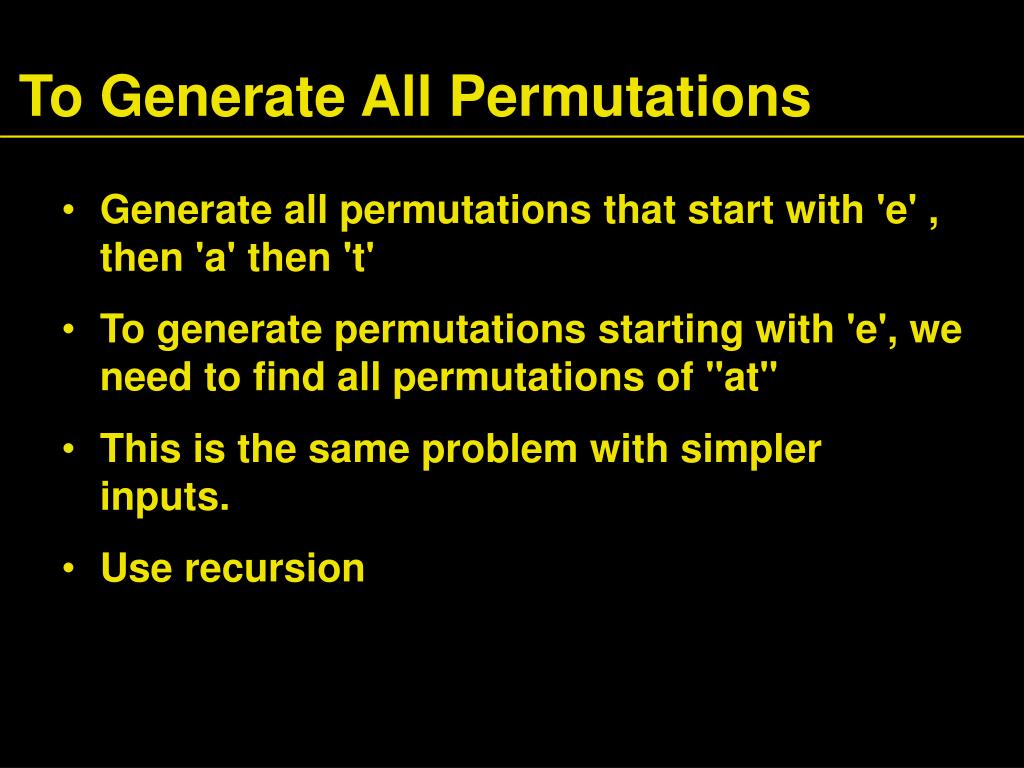 To Generate All Permutations

• Generate all permutations that start with 'e' , then 'a' then 't'

• To generate permutations starting with 'e', we need to find all permutations of "at"

• This is the same problem with simpler inputs.

• Use recursion